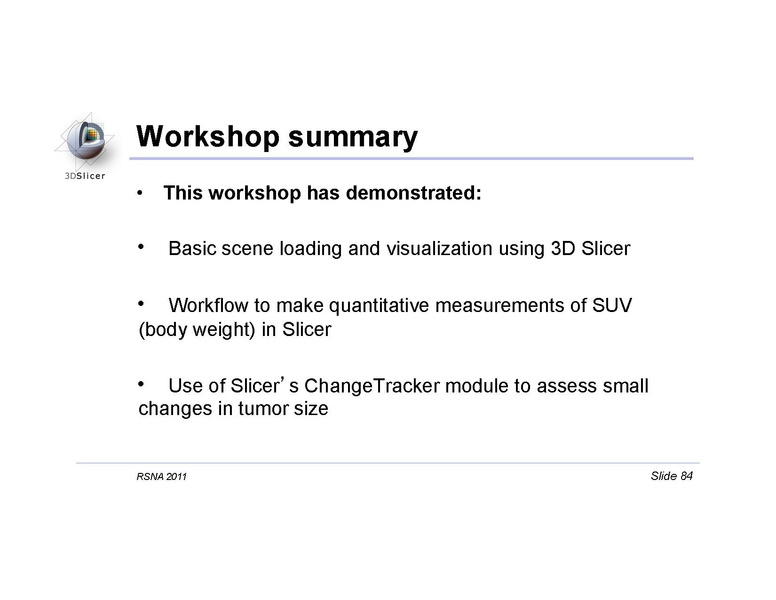 3DSlicer

Workshop summary

• This workshop has demonstrated:

• Basic scene loading and visualization using 3D Slicer

• Workflow to make quantitative measurements of SUV (body weight) in Slicer

• Use of Slicer's ChangeTracker module to assess small changes in tumor size

RSNA 2011

Slide 84